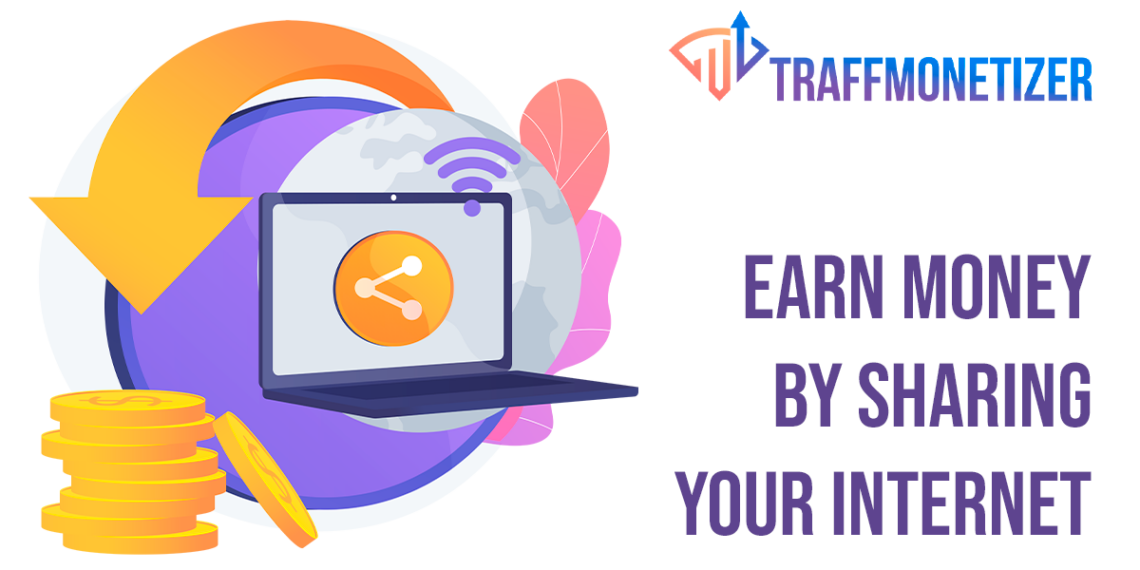 TRAFFMONETIZER

EARN MONEY BY SHARING YOUR INTERNET